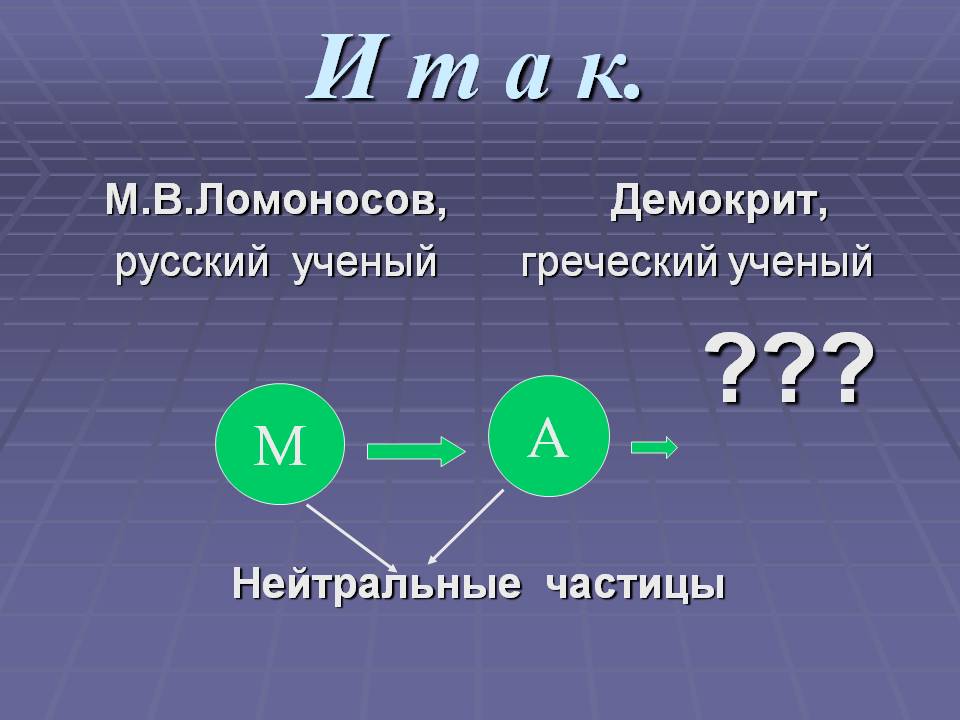 И т а к.

М.В.Ломоносов,
русский ученый

Демокрит,
греческий ученый

???

М

А

Нейтральные частицы